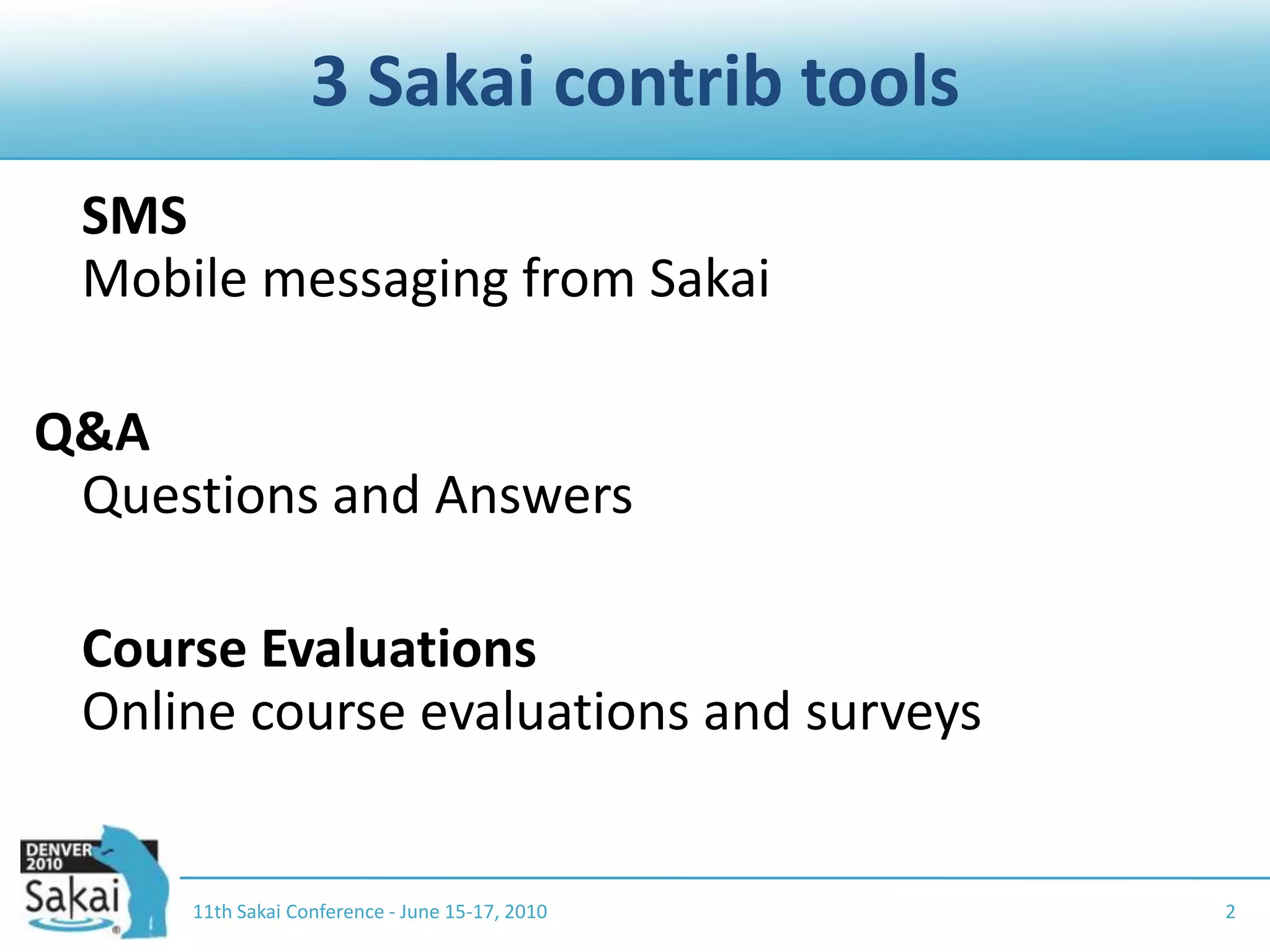 3 Sakai contrib tools

SMS
Mobile messaging from Sakai

Q&A
Questions and Answers

Course Evaluations
Online course evaluations and surveys

DENVER 2010
Sakai

11th Sakai Conference - June 15-17, 2010

2